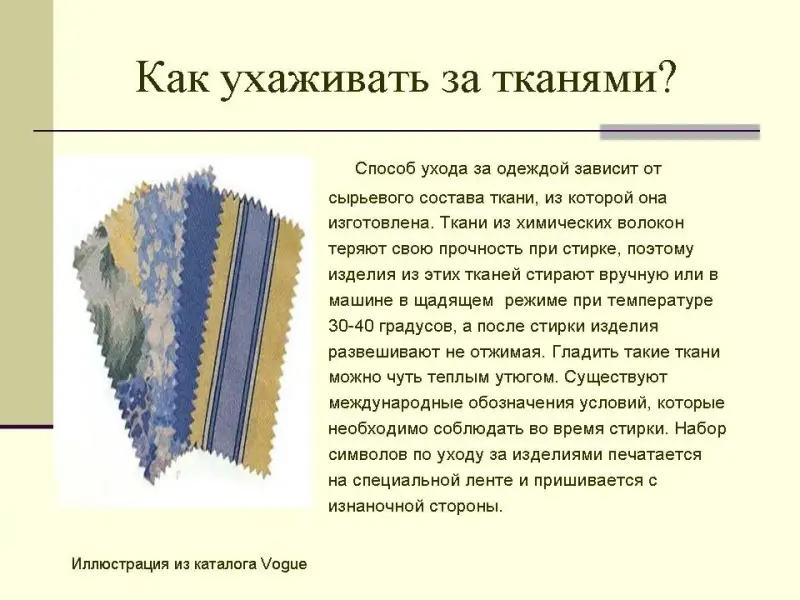 Как ухаживать за тканями?

Способ ухода за одеждой зависит от сырьевого состава ткани, из которой она изготовлена. Ткани из химических волокон теряют свою прочность при стирке, поэтому изделия из этих тканей стирают вручную или в машине в щадящем режиме при температуре 30-40 градусов, а после стирки изделия развешивают не отжимая. Гладить такие ткани можно чуть теплым утюгом. Существуют международные обозначения условий, которые необходимо соблюдать во время стирки. Набор символов по уходу за изделиями печатается на специальной ленте и пришивается с изнаночной стороны.

Иллюстрация из каталога Vogue